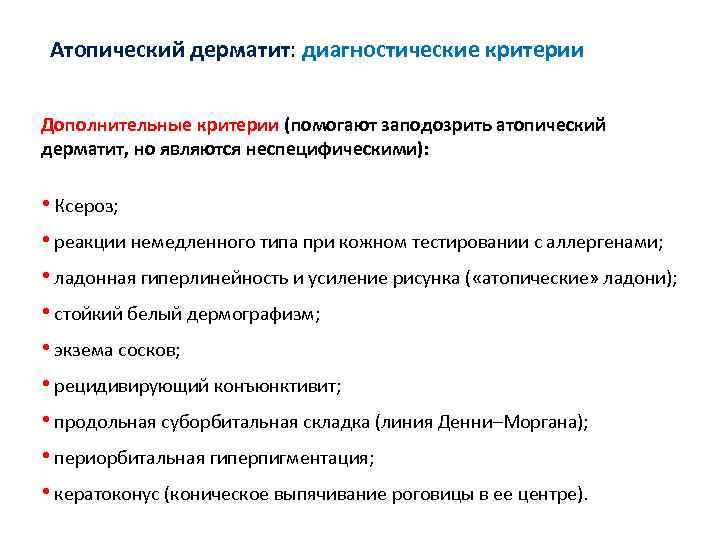 Атопический дерматит: диагностические критерии

Дополнительные критерии (помогают заподозрить атопический дерматит, но являются неспецифическими):

• Ксероз;

• реакции немедленного типа при кожном тестировании с аллергенами;

• ладонная гиперлинейность и усиление рисунка («атопические» ладони);

• стойкий белый дермографизм;

• экзема сосков;

• рецидивирующий конъюнктивит;

• продольная суборбитальная складка (линия Денни–Моргана);

• периорбитальная гиперпигментация;

• кератоконус (коническое выпячивание роговицы в ее центре).